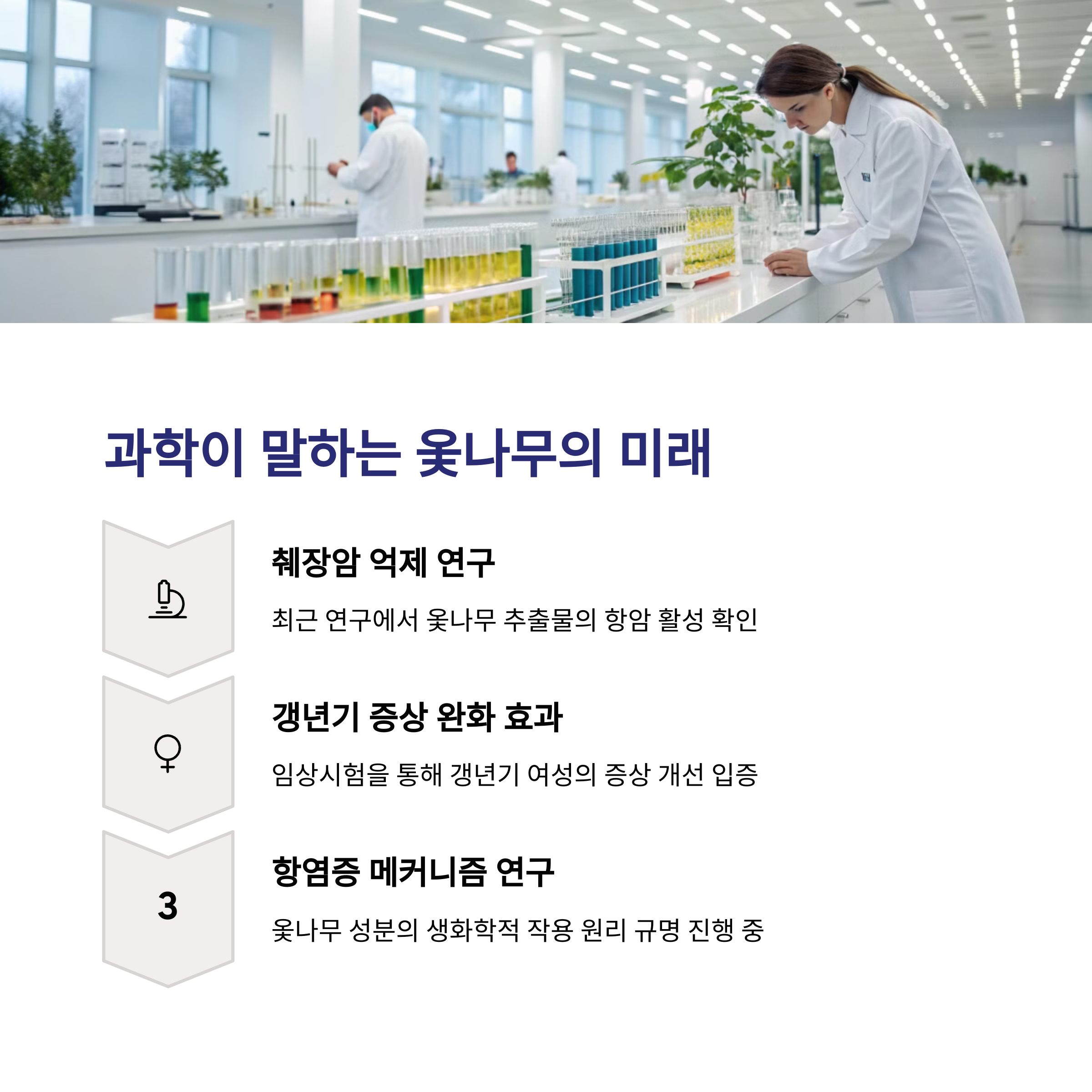 과학이 말하는 옻나무의 미래

췌장암 억제 연구

최근 연구에서 옻나무 추출물의 항암 활성 확인

갱년기 증상 완화 효과

임상시험을 통해 갱년기 여성의 증상 개선 입증

3

항염증 메커니즘 연구

옻나무 성분의 생화학적 작용 원리 규명 진행 중